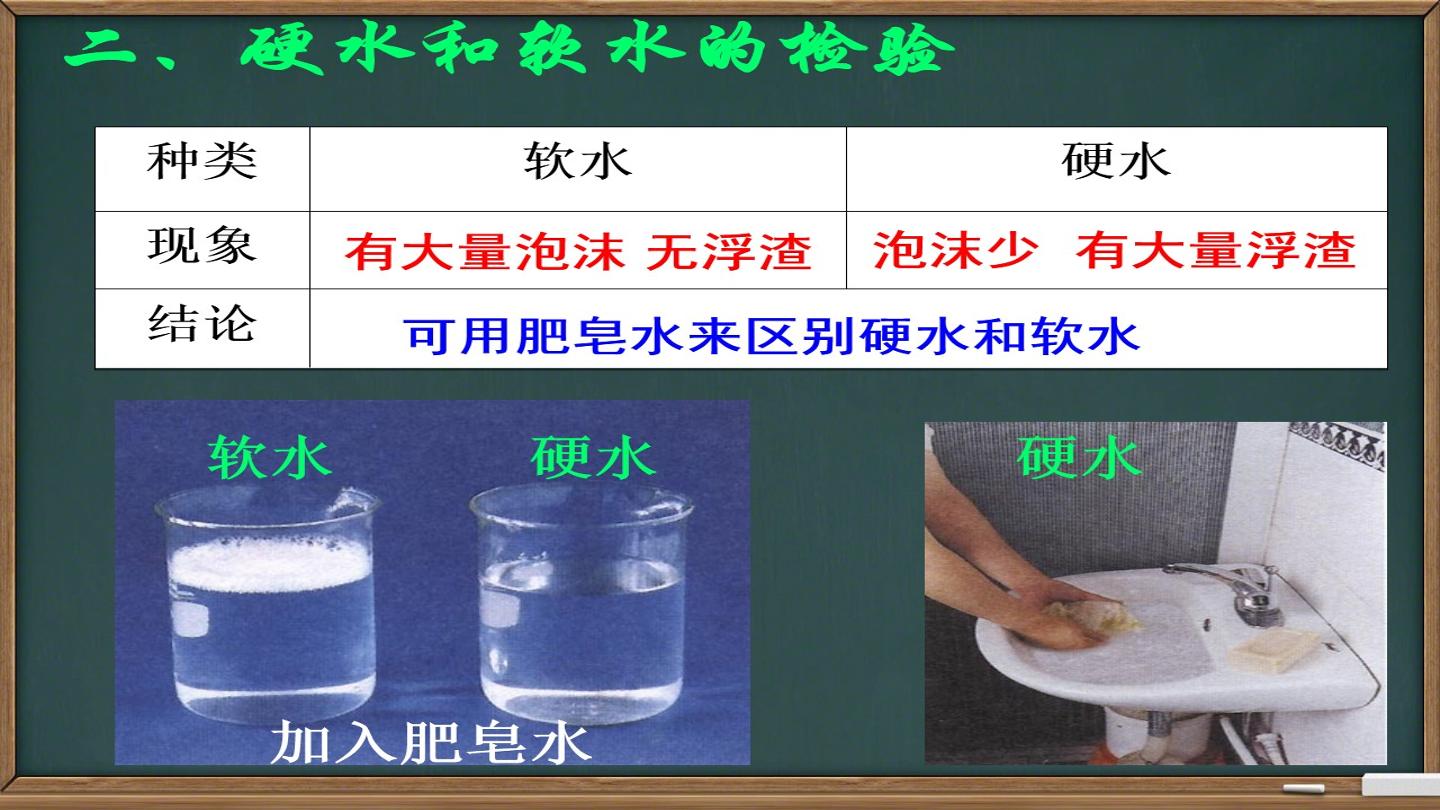 二、硬水和软水的检验

| 种类 | 软水 | 硬水 |
|---|---|---|
| 现象 | 有大量泡沫 无浮渣 | 泡沫少 有大量浮渣 |
| 结论 | 可用肥皂水来区别硬水和软水 | |

软水 硬水

加入肥皂水

硬水